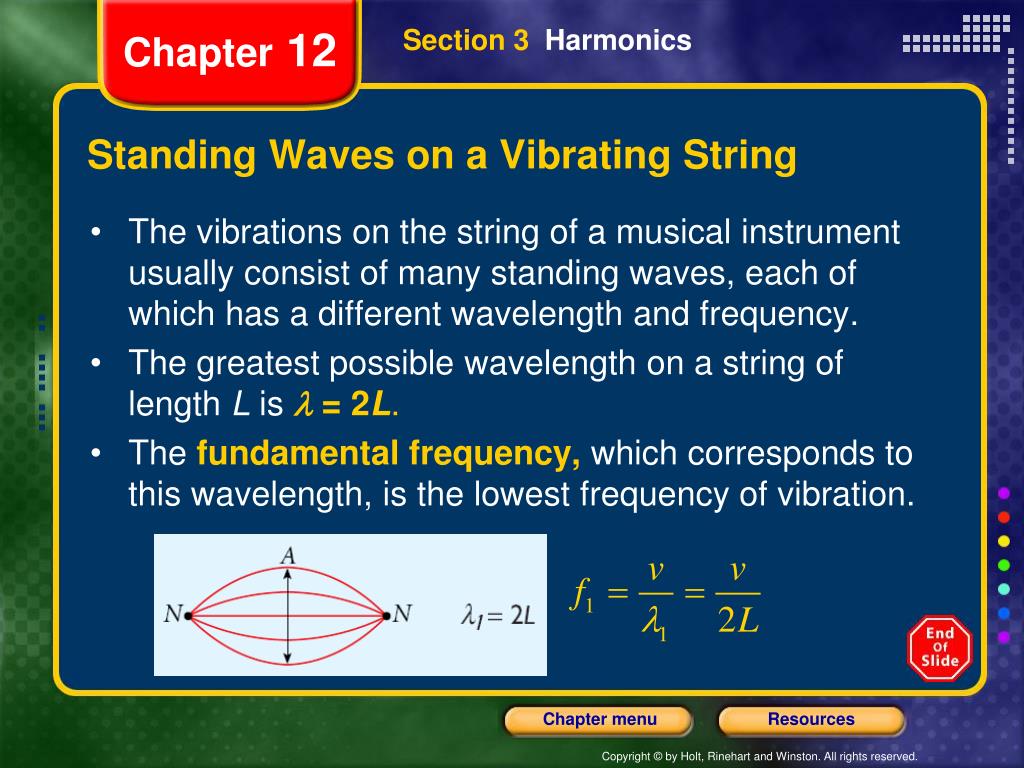 Chapter 12

Section 3 Harmonics

Standing Waves on a Vibrating String

• The vibrations on the string of a musical instrument usually consist of many standing waves, each of which has a different wavelength and frequency.
• The greatest possible wavelength on a string of length $L$ is $\lambda = 2L$.
• The fundamental frequency, which corresponds to this wavelength, is the lowest frequency of vibration.

A
N
N
$\lambda_1 = 2L$

$f_1 = \frac{v}{\lambda_1} = \frac{v}{2L}$

End Of Slide

Chapter menu

Resources

Copyright © by Holt, Rinehart and Winston. All rights reserved.